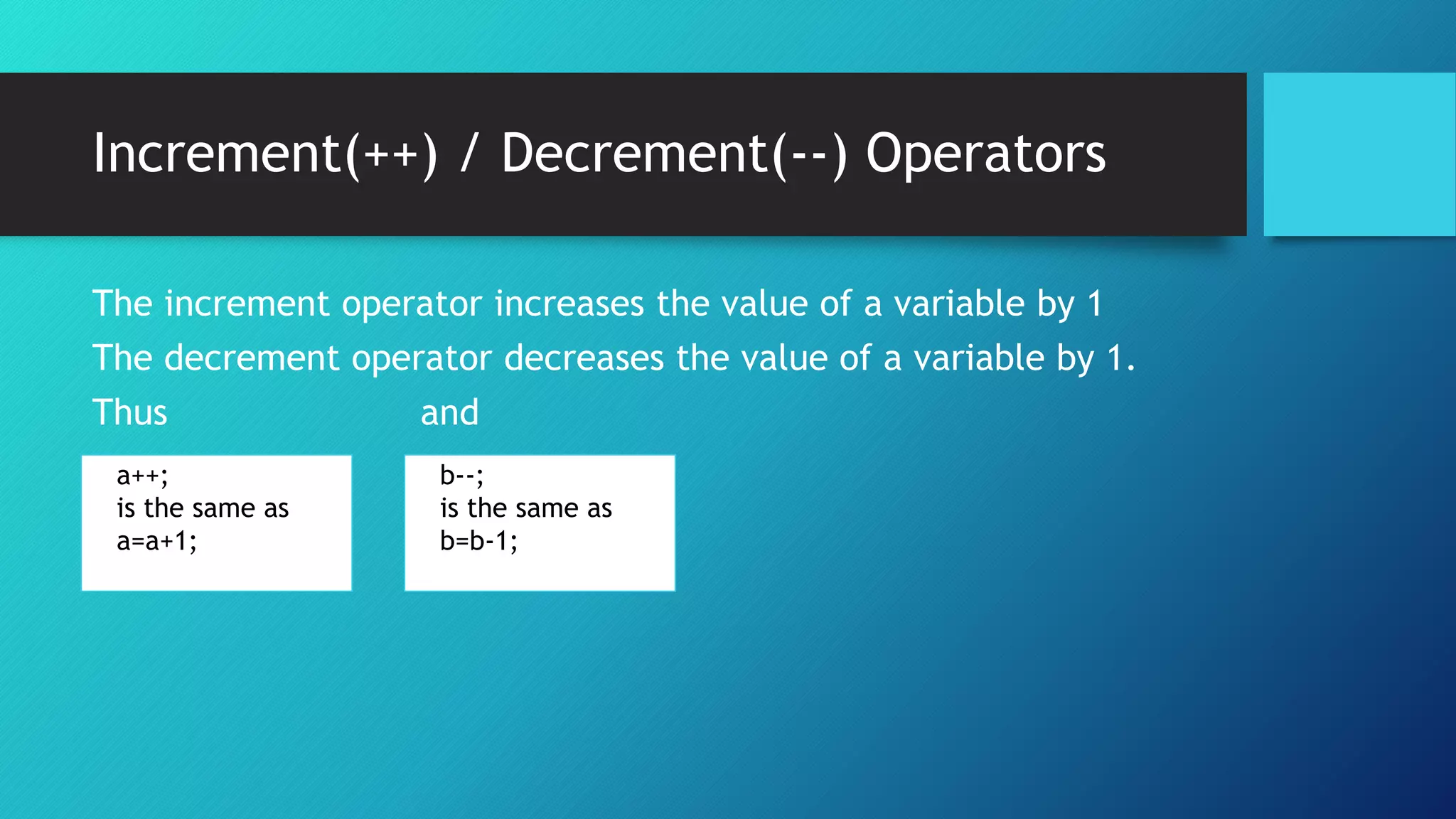 Increment(++) / Decrement(--) Operators

The increment operator increases the value of a variable by 1

The decrement operator decreases the value of a variable by 1.

Thus and

a++;
is the same as
a=a+1;

b--;
is the same as
b=b-1;